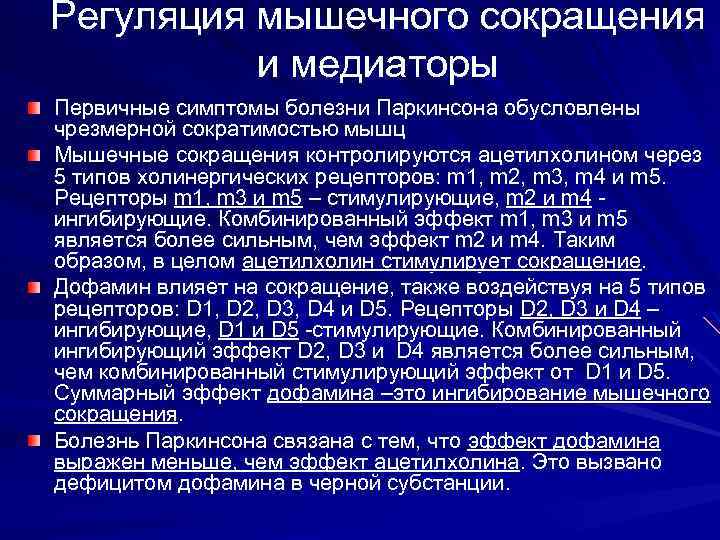 Регуляция мышечного сокращения и медиаторы

Первичные симптомы болезни Паркинсона обусловлены чрезмерной сократимостью мышц

Мышечные сокращения контролируются ацетилхолином через 5 типов холинергических рецепторов: m1, m2, m3, m4 и m5. Рецепторы m1, m3 и m5 – стимулирующие, m2 и m4 - ингибирующие. Комбинированный эффект m1, m3 и m5 является более сильным, чем эффект m2 и m4. Таким образом, в целом ацетилхолин стимулирует сокращение.

Дофамин влияет на сокращение, также воздействуя на 5 типов рецепторов: D1, D2, D3, D4 и D5. Рецепторы D2, D3 и D4 – ингибирующие, D1 и D5 -стимулирующие. Комбинированный ингибирующий эффект D2, D3 и D4 является более сильным, чем комбинированный стимулирующий эффект от D1 и D5. Суммарный эффект дофамина –это ингибирование мышечного сокращения.

Болезнь Паркинсона связана с тем, что эффект дофамина выражен меньше, чем эффект ацетилхолина. Это вызвано дефицитом дофамина в черной субстанции.